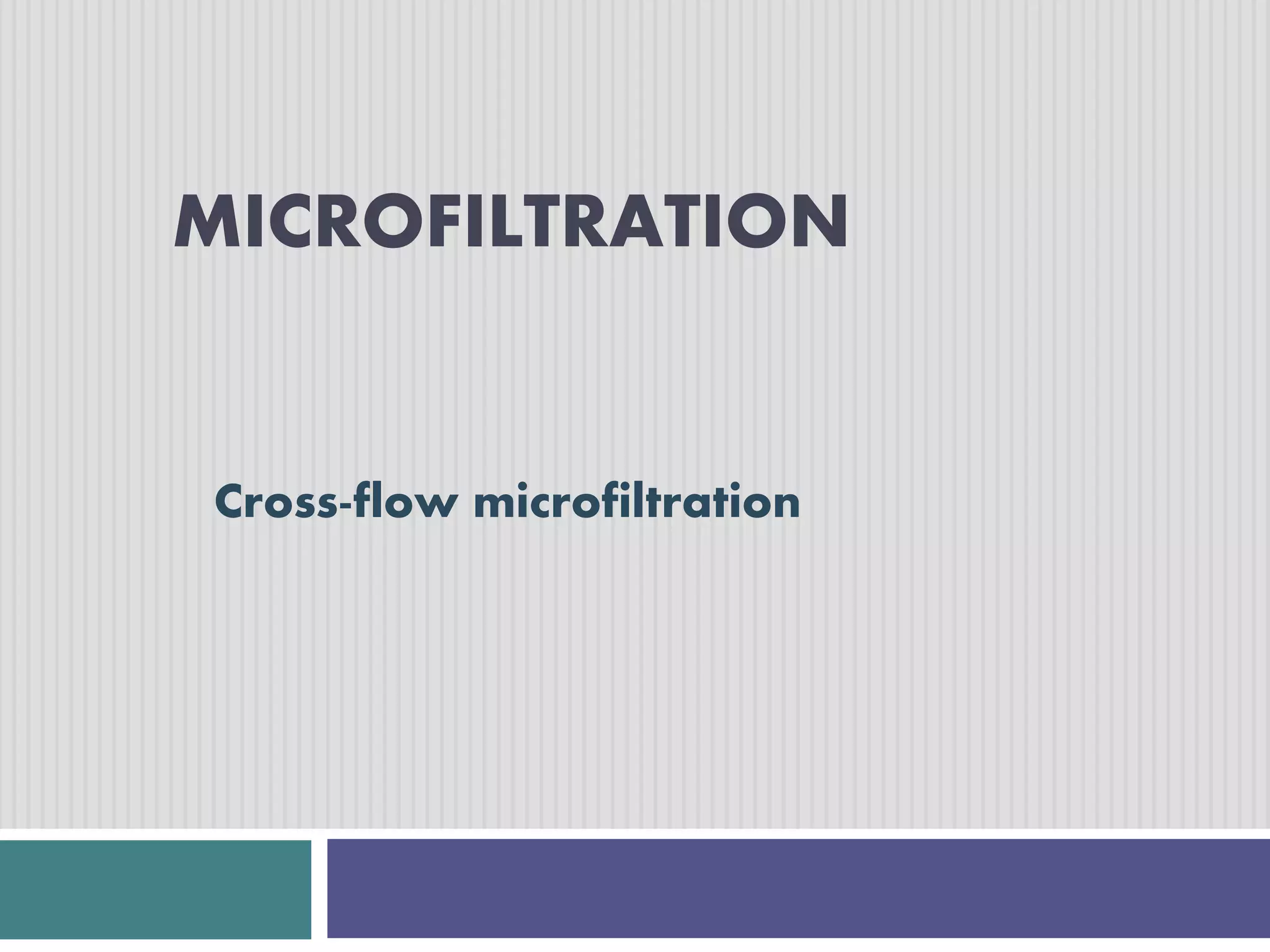 MICROFILTRATION

Cross-flow microfiltration